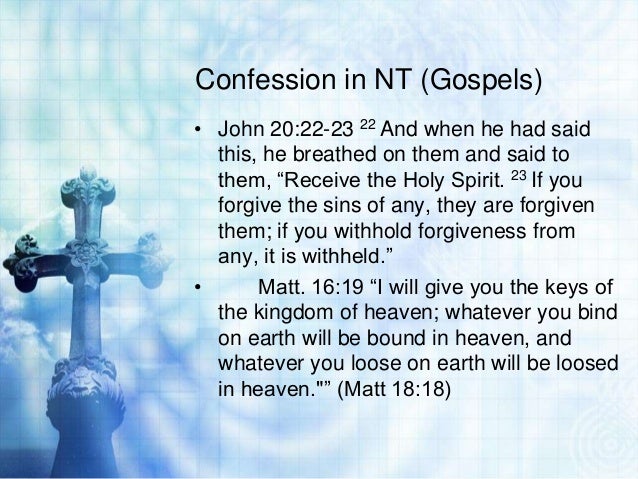 Confession in NT (Gospels)

• John 20:22-23 $^{22}$ And when he had said this, he breathed on them and said to them, “Receive the Holy Spirit. $^{23}$ If you forgive the sins of any, they are forgiven them; if you withhold forgiveness from any, it is withheld.”

• Matt. 16:19 “I will give you the keys of the kingdom of heaven; whatever you bind on earth will be bound in heaven, and whatever you loose on earth will be loosed in heaven."” (Matt 18:18)